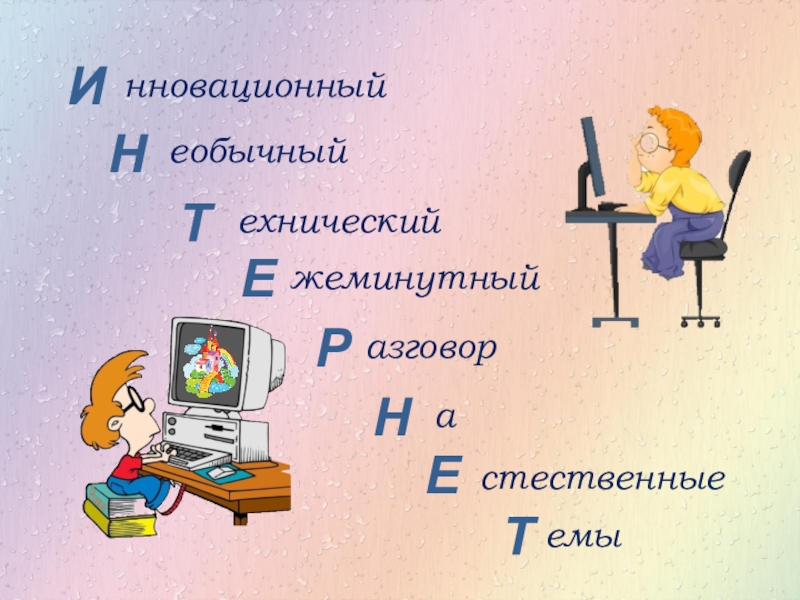 И нновационный
Н еобычный
Т ехнический
Е жеминутный
Р азговор
Н а
Е стественные
Т емы